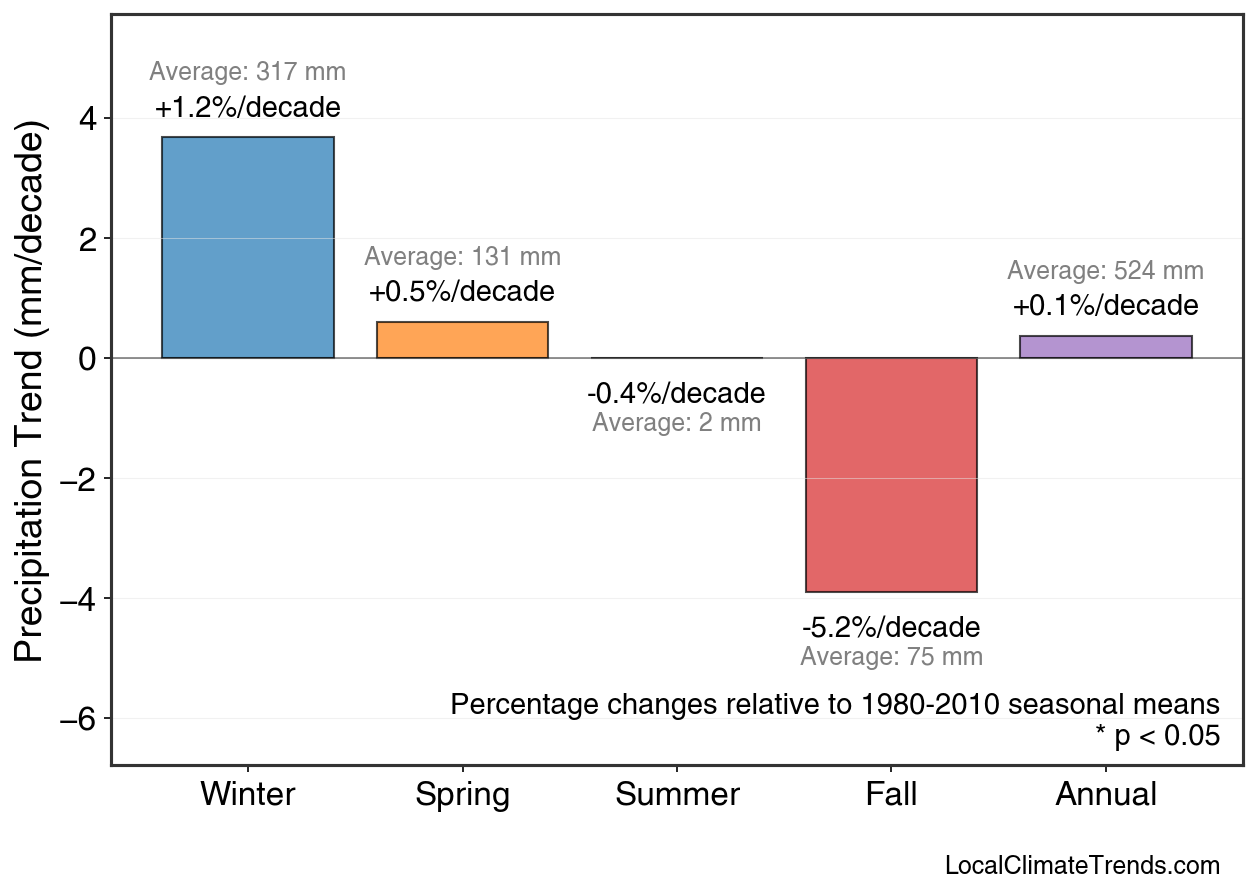 Precipitation Trend (mm/decade)

4
2
0
−2
−4
−6

Average: 317 mm
+1.2%/decade

Average: 131 mm
+0.5%/decade

-0.4%/decade
Average: 2 mm

-5.2%/decade
Average: 75 mm

Average: 524 mm
+0.1%/decade

Percentage changes relative to 1980-2010 seasonal means
* p < 0.05

Winter
Spring
Summer
Fall
Annual

LocalClimateTrends.com